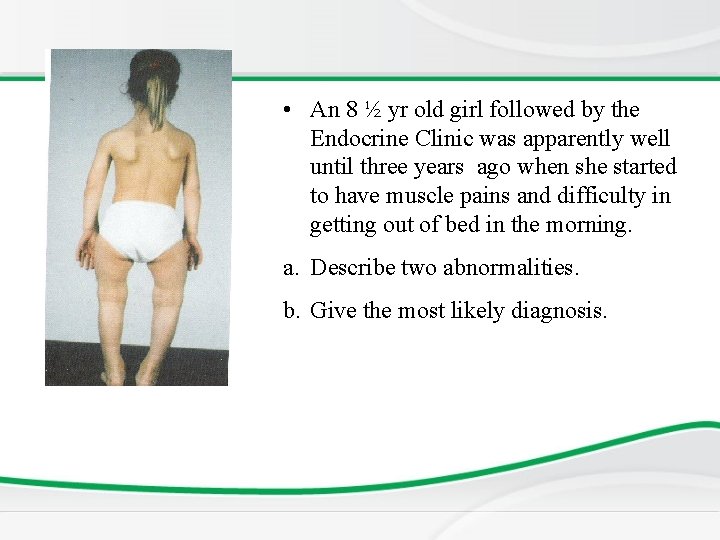 • An 8 ½ yr old girl followed by the Endocrine Clinic was apparently well until three years ago when she started to have muscle pains and difficulty in getting out of bed in the morning.

a. Describe two abnormalities.

b. Give the most likely diagnosis.